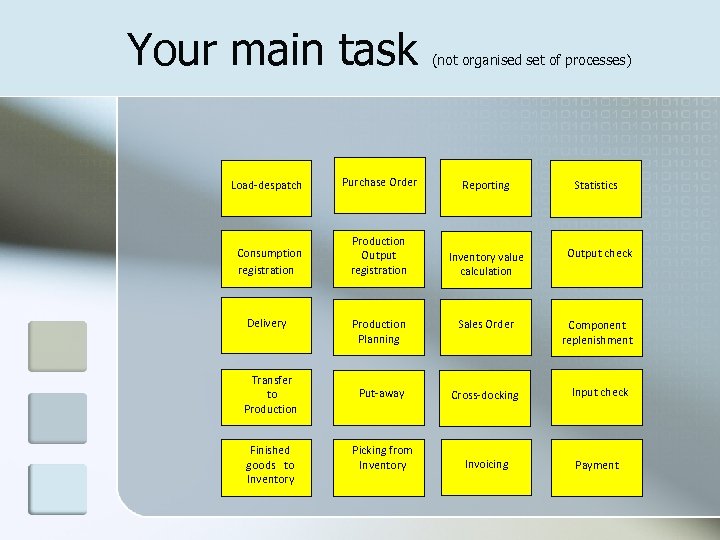 Your main task (not organised set of processes)

Load-despatch

Purchase Order

Reporting

Statistics

Consumption registration

Production Output registration

Inventory value calculation

Output check

Delivery

Production Planning

Sales Order

Component replenishment

Transfer to Production

Put-away

Cross-docking

Input check

Finished goods to Inventory

Picking from Inventory

Invoicing

Payment